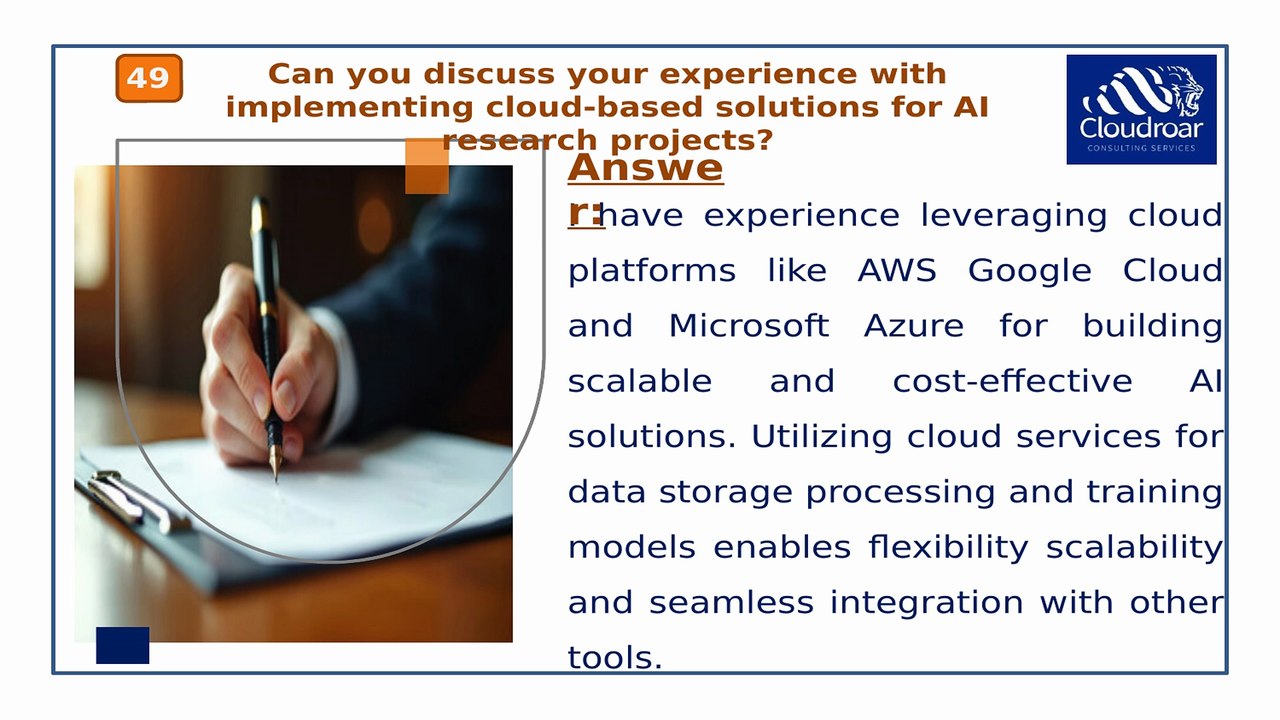 49

Can you discuss your experience with implementing cloud-based solutions for AI research projects?

Cloudroar
CONSULTING SERVICES

Answer: have experience leveraging cloud platforms like AWS Google Cloud and Microsoft Azure for building scalable and cost-effective AI solutions. Utilizing cloud services for data storage processing and training models enables flexibility scalability and seamless integration with other tools.